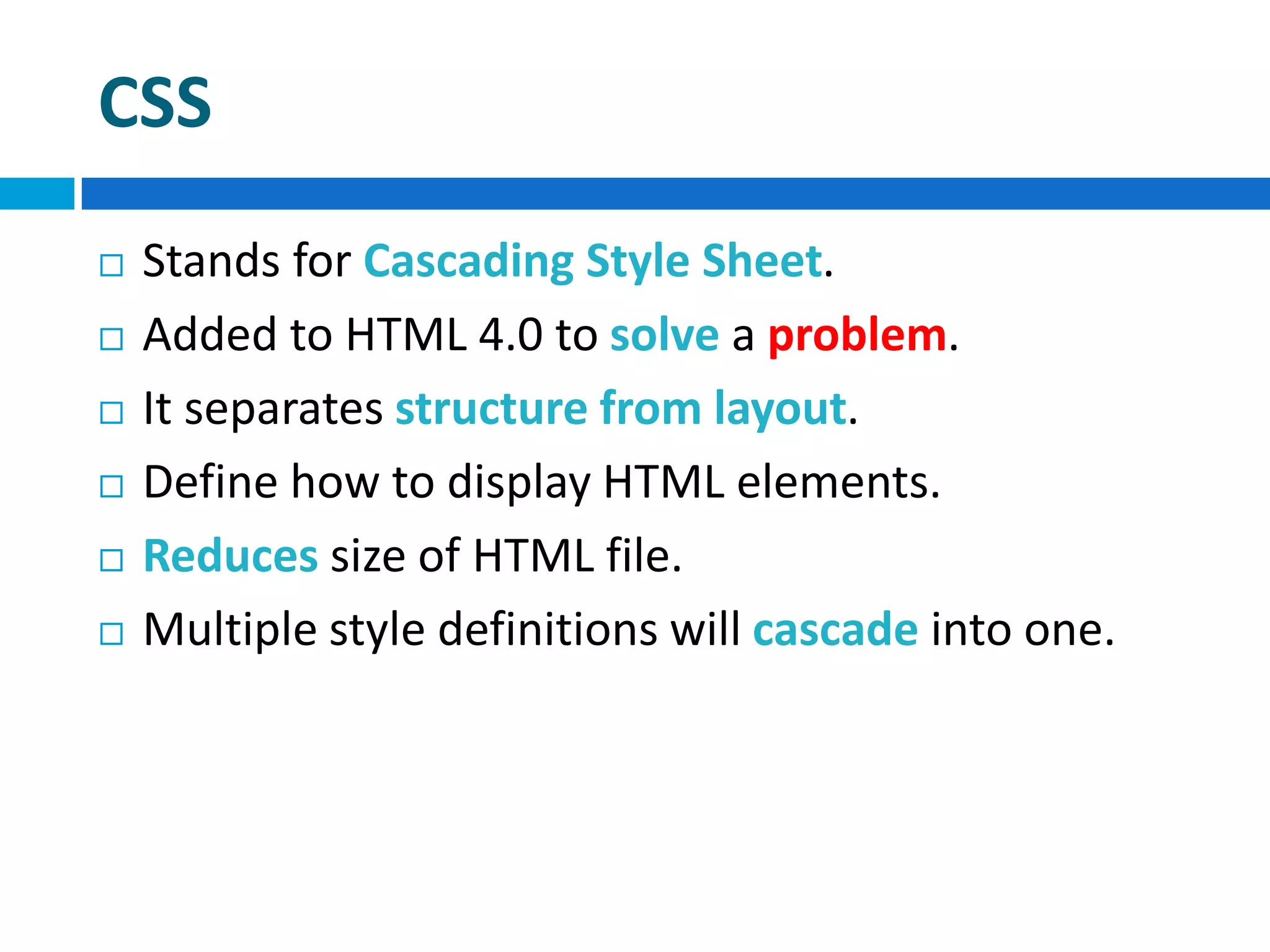 CSS

□ Stands for Cascading Style Sheet.
□ Added to HTML 4.0 to solve a problem.
□ It separates structure from layout.
□ Define how to display HTML elements.
□ Reduces size of HTML file.
□ Multiple style definitions will cascade into one.